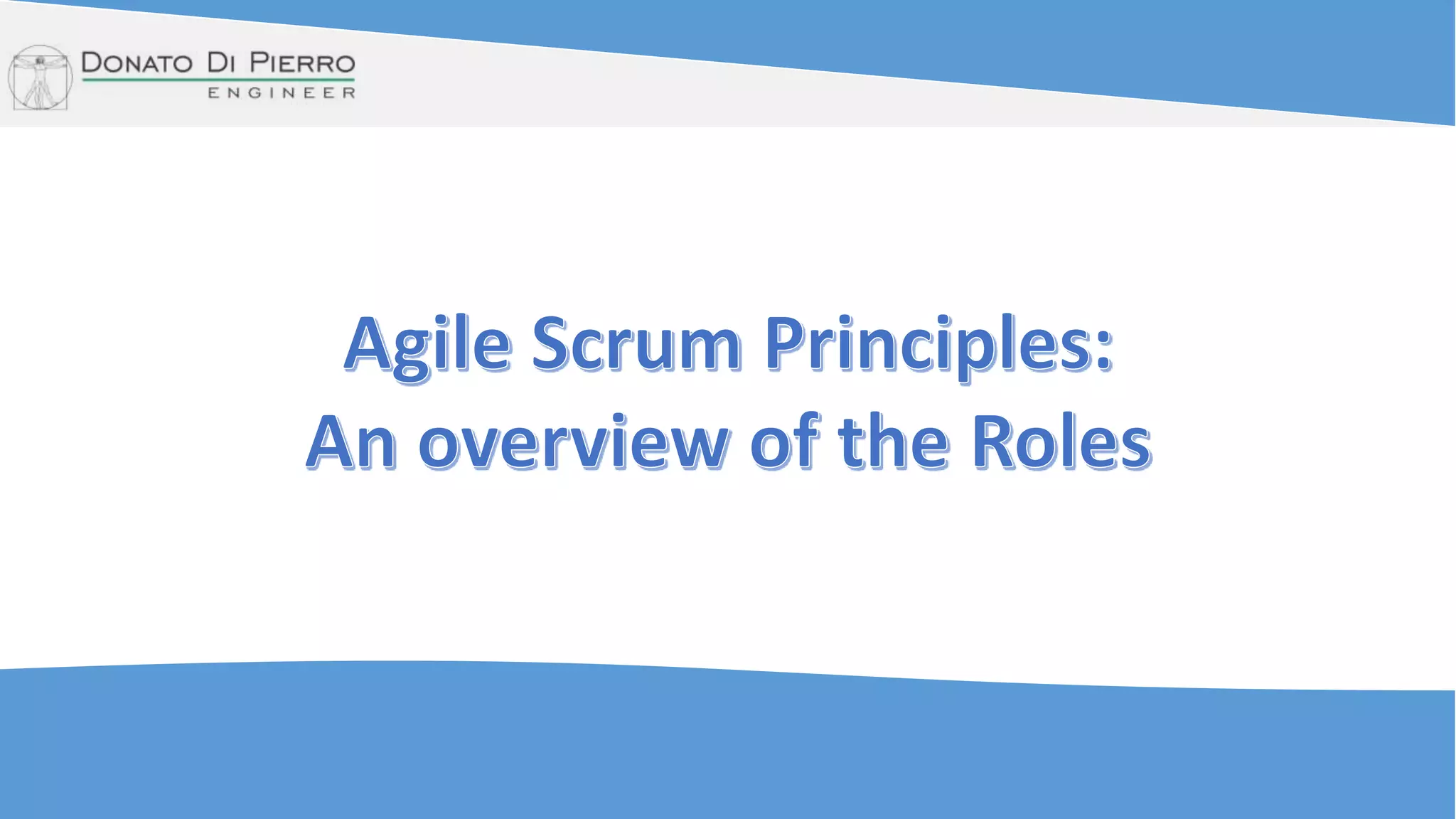 DONATO DI PIERRO
ENGINEER

Agile Scrum Principles:
An overview of the Roles